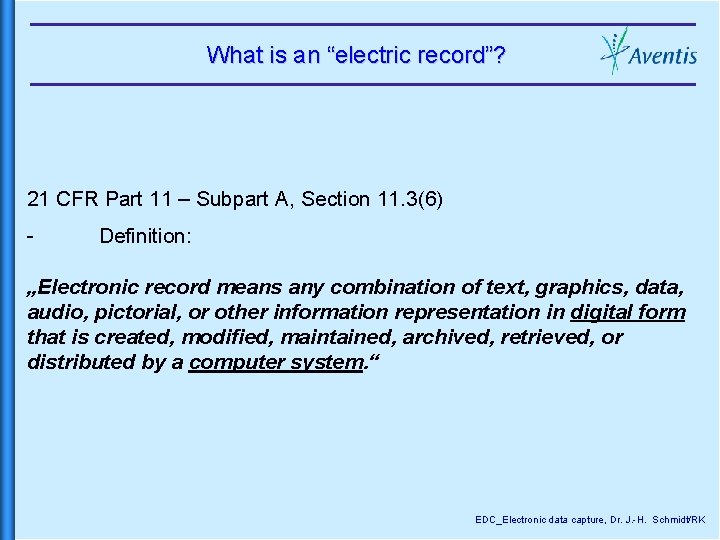 What is an “electric record”?

Aventis

21 CFR Part 11 – Subpart A, Section 11.3(6)

- Definition:

„Electronic record means any combination of text, graphics, data, audio, pictorial, or other information representation in digital form that is created, modified, maintained, archived, retrieved, or distributed by a computer system.“

EDC_Electronic data capture, Dr. J.-H. Schmidt/RK